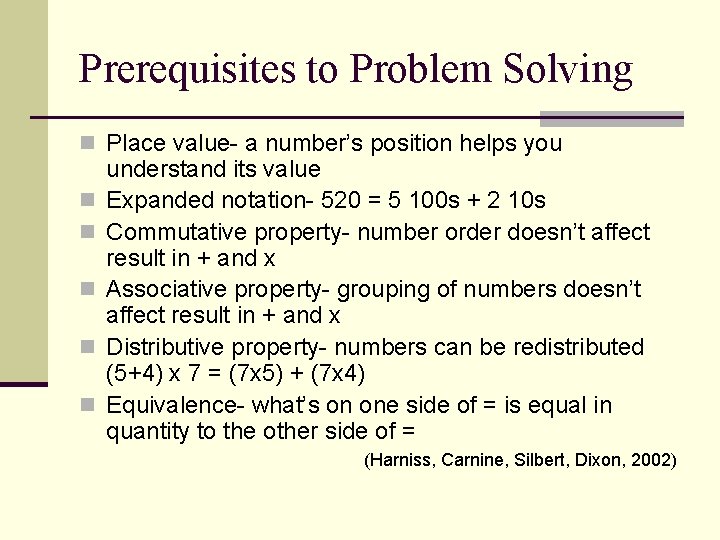 Prerequisites to Problem Solving

- Place value- a number's position helps you understand its value
- Expanded notation- 520 = 5 100s + 2 10s
- Commutative property- number order doesn't affect result in + and x
- Associative property- grouping of numbers doesn't affect result in + and x
- Distributive property- numbers can be redistributed (5+4) x 7 = (7x5) + (7x4)
- Equivalence- what's on one side of = is equal in quantity to the other side of =

(Harniss, Carnine, Silbert, Dixon, 2002)